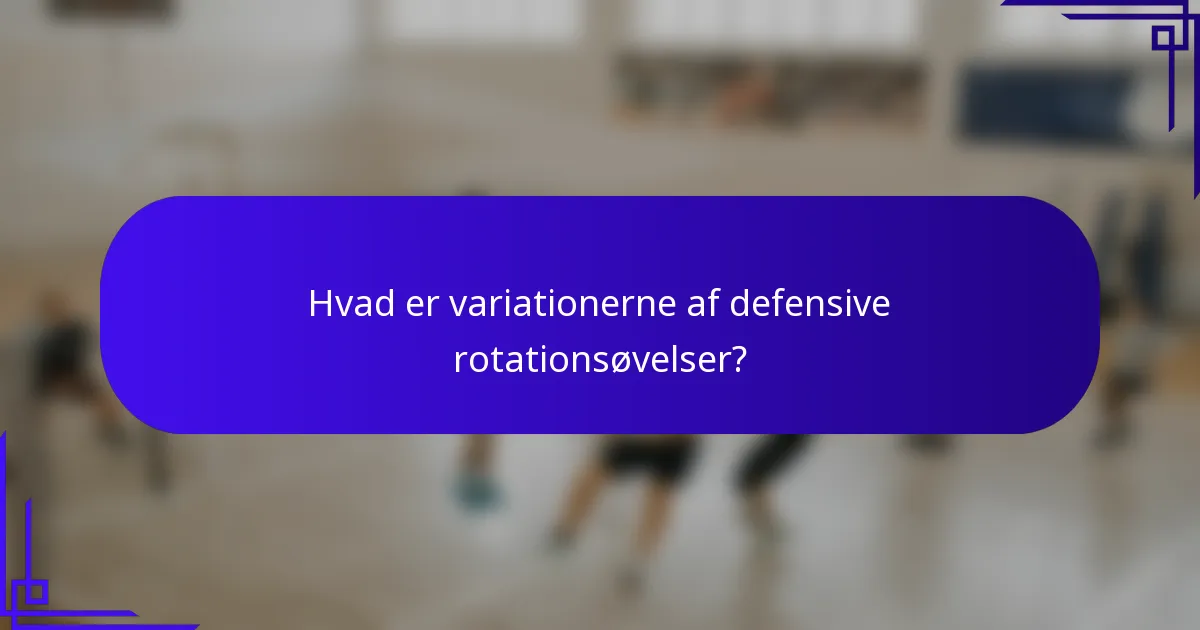 Hvad er variationerne af defensive rotationsøvelser?